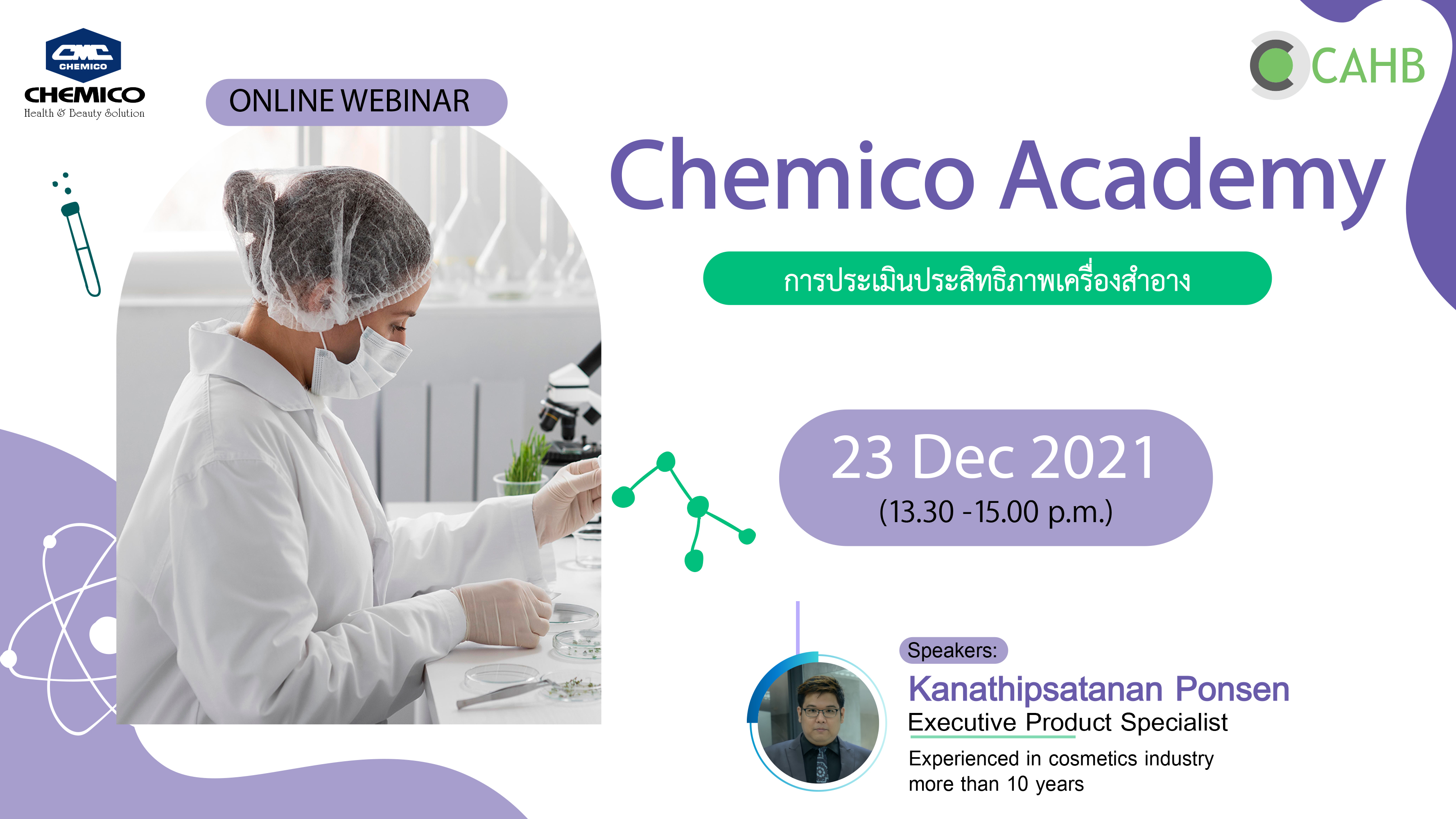 CMC
CHEMICO
CHEMICO
Health & Beauty Solution

ONLINE WEBINAR

CAHB

Chemico Academy

การประเมินประสิทธิภาพเครื่องสำอาง

23 Dec 2021
(13.30 -15.00 p.m.)

Speakers:
Kanathipsatanan Ponsen
Executive Product Specialist
Experienced in cosmetics industry more than 10 years